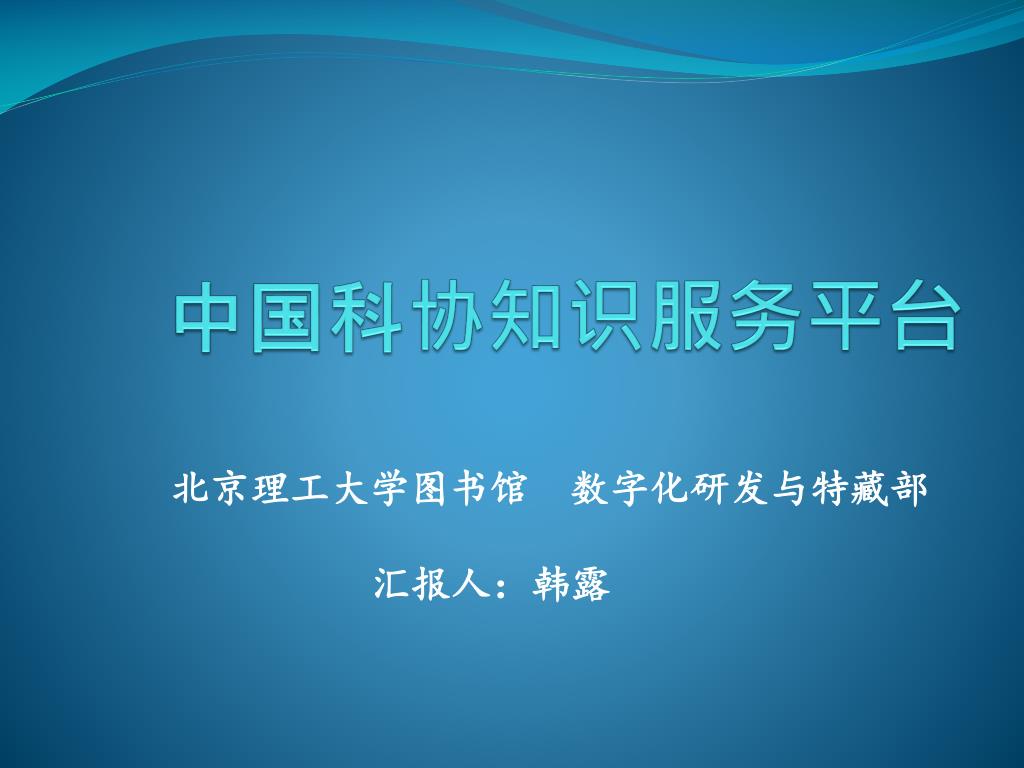 中国科协知识服务平台

北京理工大学图书馆 数字化研发与特藏部

汇报人：韩露